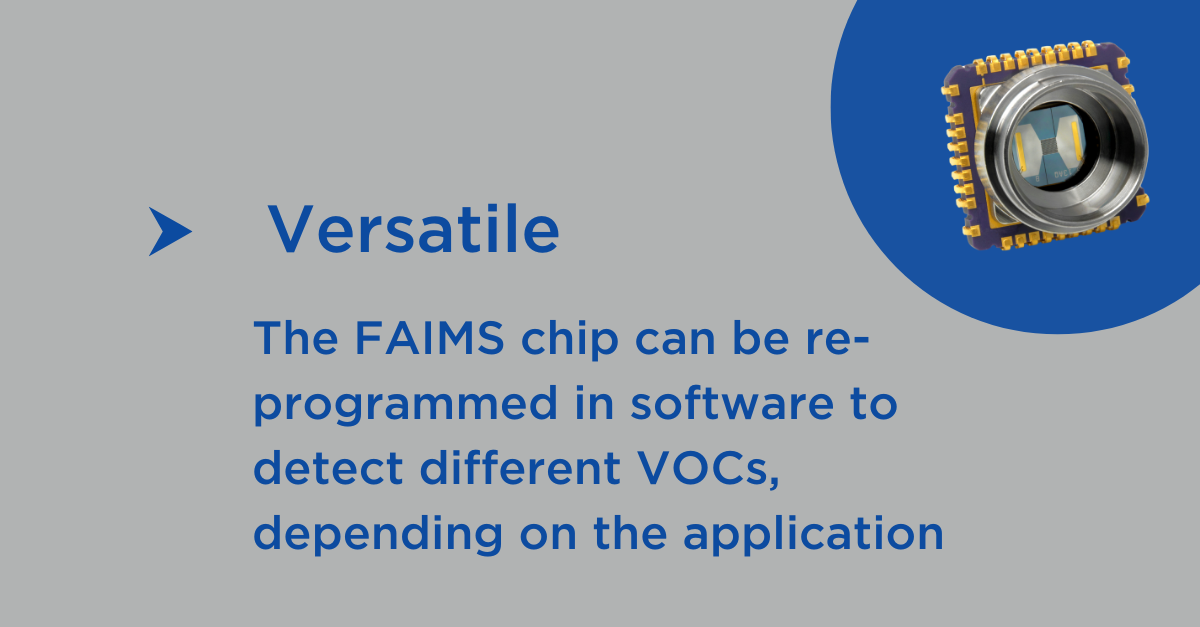 Versatile

The FAIMS chip can be reprogrammed in software to detect different VOCs, depending on the application